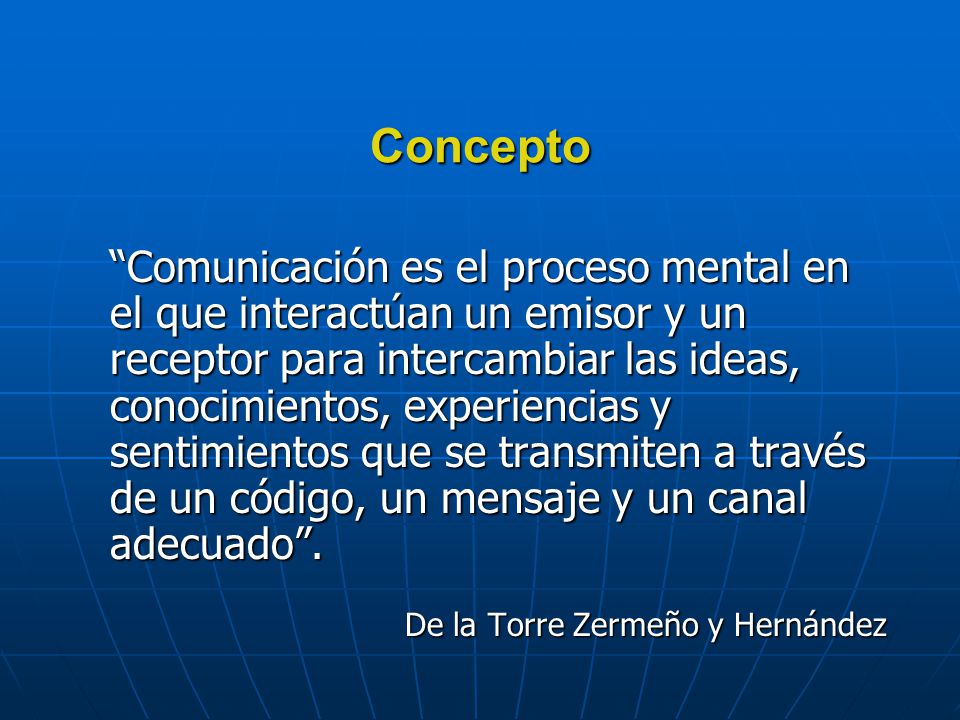 Concepto

“Comunicación es el proceso mental en el que interactúan un emisor y un receptor para intercambiar las ideas, conocimientos, experiencias y sentimientos que se transmiten a través de un código, un mensaje y un canal adecuado”.

De la Torre Zermeño y Hernández